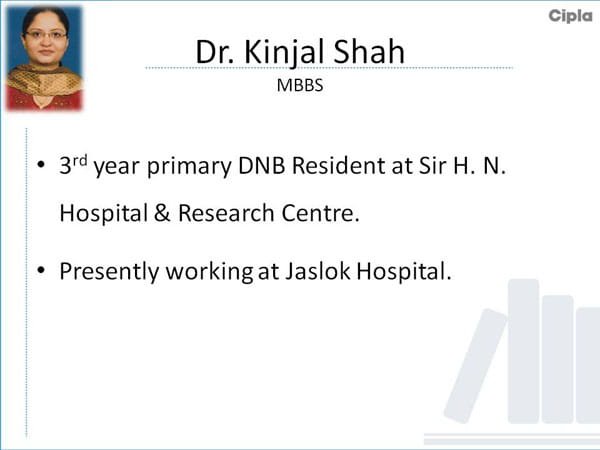 Cipla

Dr. Kinjal Shah

MBBS

• 3rd year primary DNB Resident at Sir H. N. Hospital & Research Centre.

• Presently working at Jaslok Hospital.